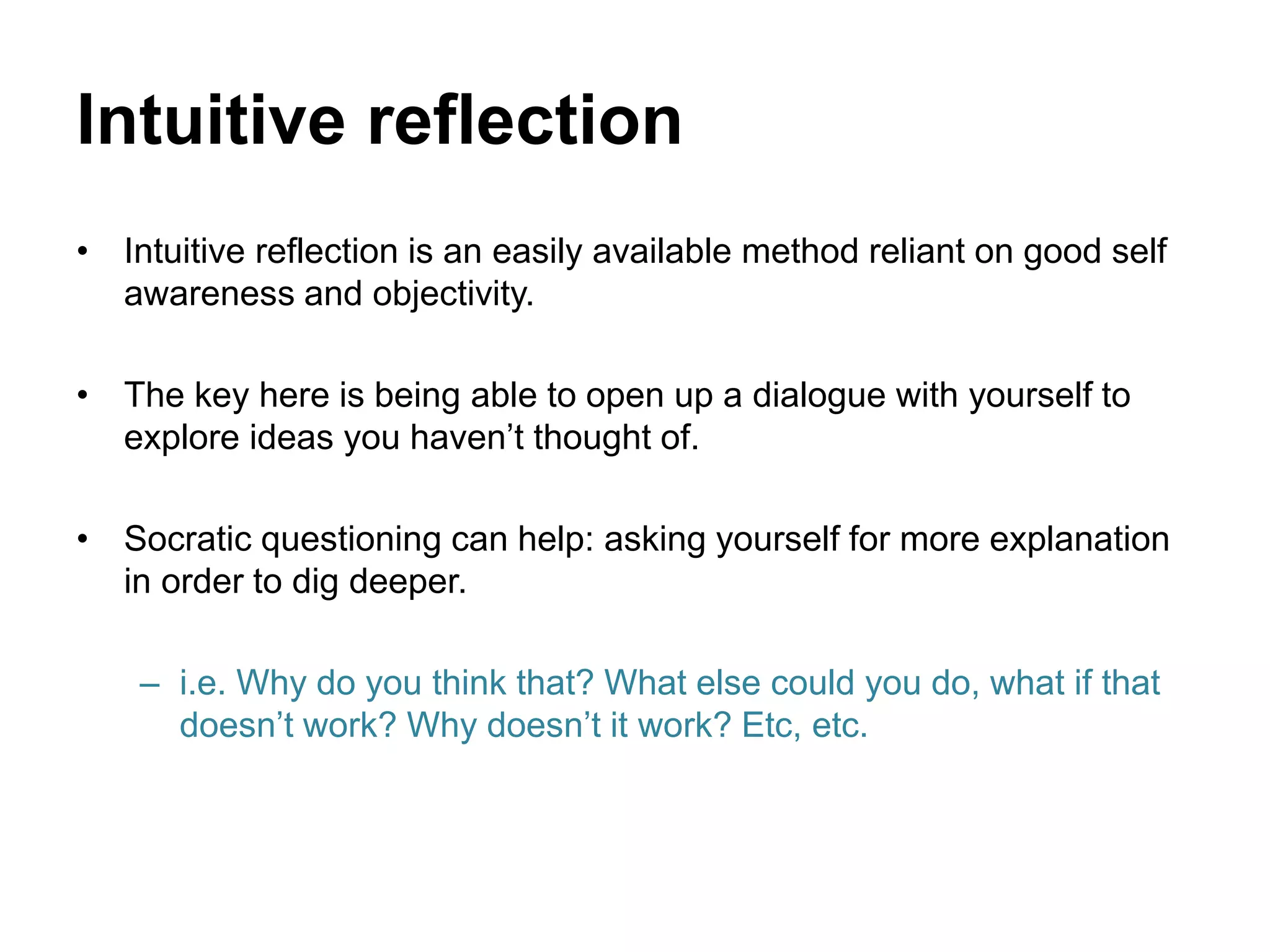 Intuitive reflection

• Intuitive reflection is an easily available method reliant on good self awareness and objectivity.

• The key here is being able to open up a dialogue with yourself to explore ideas you haven’t thought of.

• Socratic questioning can help: asking yourself for more explanation in order to dig deeper.

– i.e. Why do you think that? What else could you do, what if that doesn’t work? Why doesn’t it work? Etc, etc.